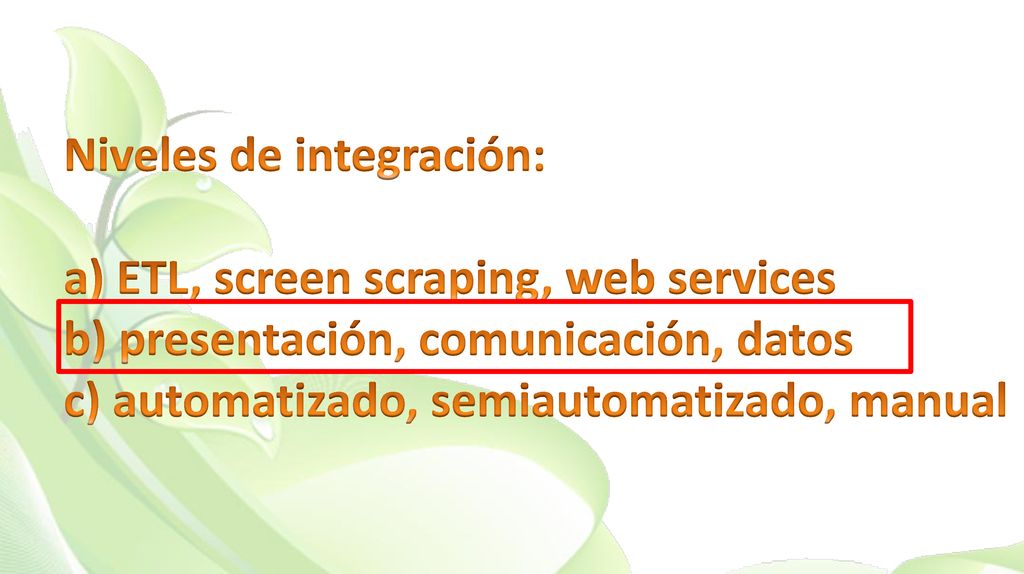 Niveles de integración:

a) ETL, screen scraping, web services
b) presentación, comunicación, datos
c) automatizado, semiautomatizado, manual